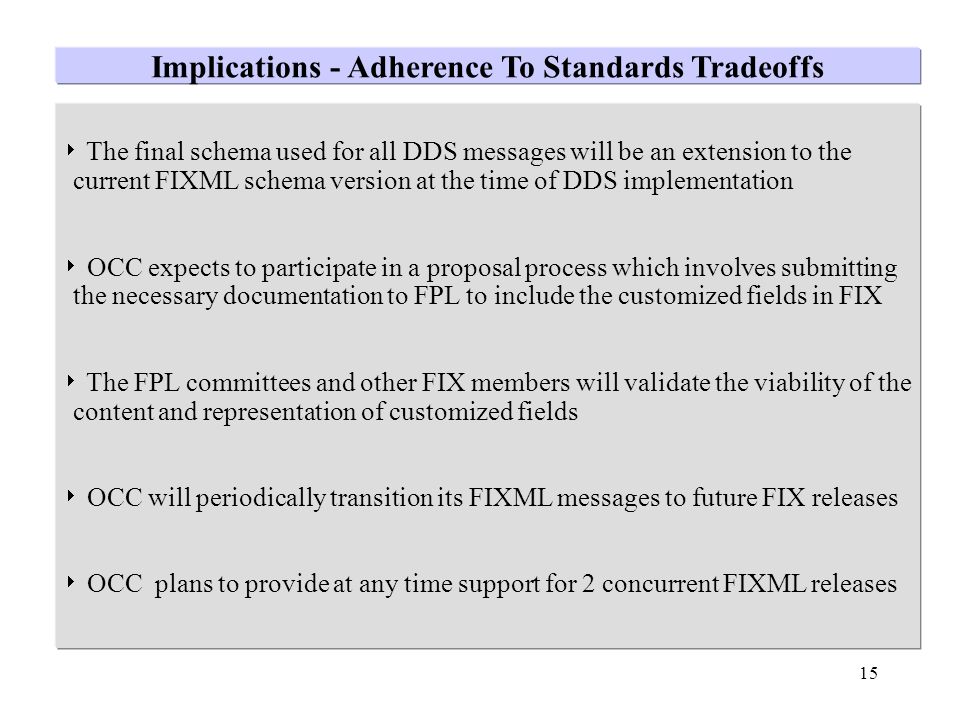 Implications - Adherence To Standards Tradeoffs

‣ The final schema used for all DDS messages will be an extension to the current FIXML schema version at the time of DDS implementation

‣ OCC expects to participate in a proposal process which involves submitting the necessary documentation to FPL to include the customized fields in FIX

‣ The FPL committees and other FIX members will validate the viability of the content and representation of customized fields

‣ OCC will periodically transition its FIXML messages to future FIX releases

‣ OCC plans to provide at any time support for 2 concurrent FIXML releases

15